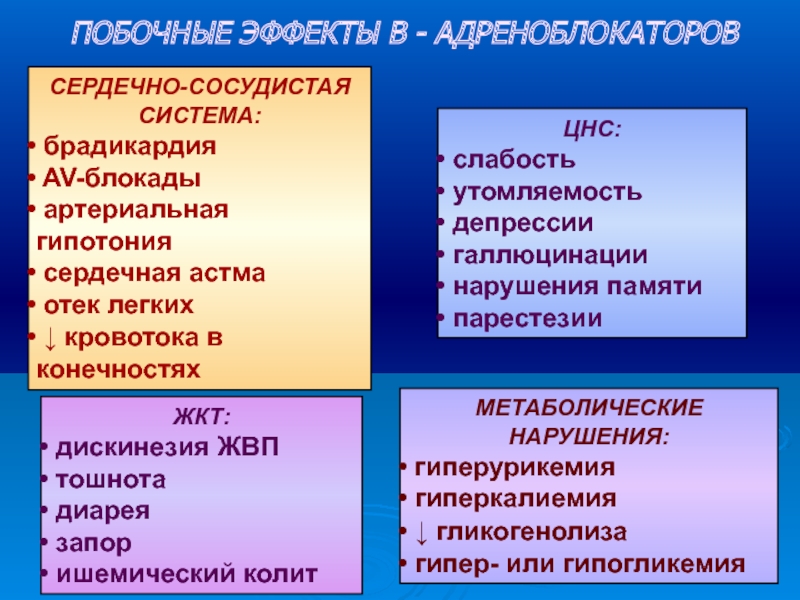 ПОБОЧНЫЕ ЭФФЕКТЫ В - АДРЕНОБЛОКАТОРОВ

СЕРДЕЧНО-СОСУДИСТАЯ СИСТЕМА:
• брадикардия
• AV-блокады
• артериальная гипотония
• сердечная астма
• отек легких
• ↓ кровотока в конечностях

ЦНС:
• слабость
• утомляемость
• депрессии
• галлюцинации
• нарушения памяти
• парестезии

ЖКТ:
• дискинезия ЖВП
• тошнота
• диарея
• запор
• ишемический колит

МЕТАБОЛИЧЕСКИЕ НАРУШЕНИЯ:
• гиперурикемия
• гиперкалиемия
• ↓ гликогенолиза
• гипер- или гипогликемия